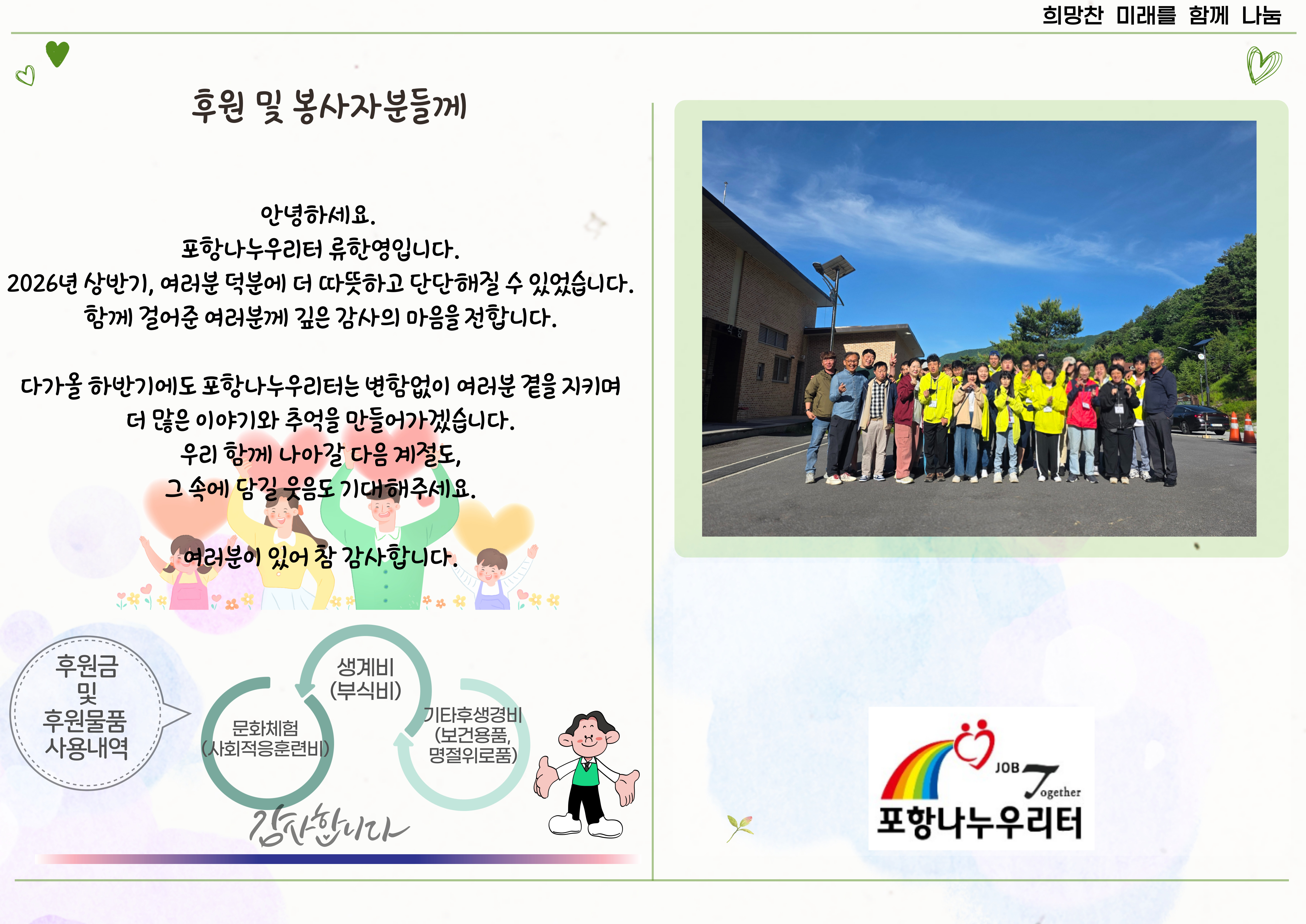 희망찬 미래를 함께 나눔

후원 및 봉사자분들께

안녕하세요.
포항나누우리터 류한영입니다.
2026년 상반기, 여러분 덕분에 더 따뜻하고 단단해질 수 있었습니다.
함께 걸어준 여러분께 깊은 감사의 마음을 전합니다.

다가올 하반기에도 포항나누우리터는 변함없이 여러분 곁을 지키며
더 많은 이야기와 추억을 만들어가겠습니다.
우리 함께 나아갈 다음 계절도,
그 속에 담길 웃음도 기대해주세요.

여러분이 있어 참 감사합니다.

후원금
및
후원물품
사용내역

생계비
(부식비)

문화체험
(사회적응훈련비)

기타후생경비
(보건용품,
명절위로품)

감사합니다

JOB Together
포항나누우리터